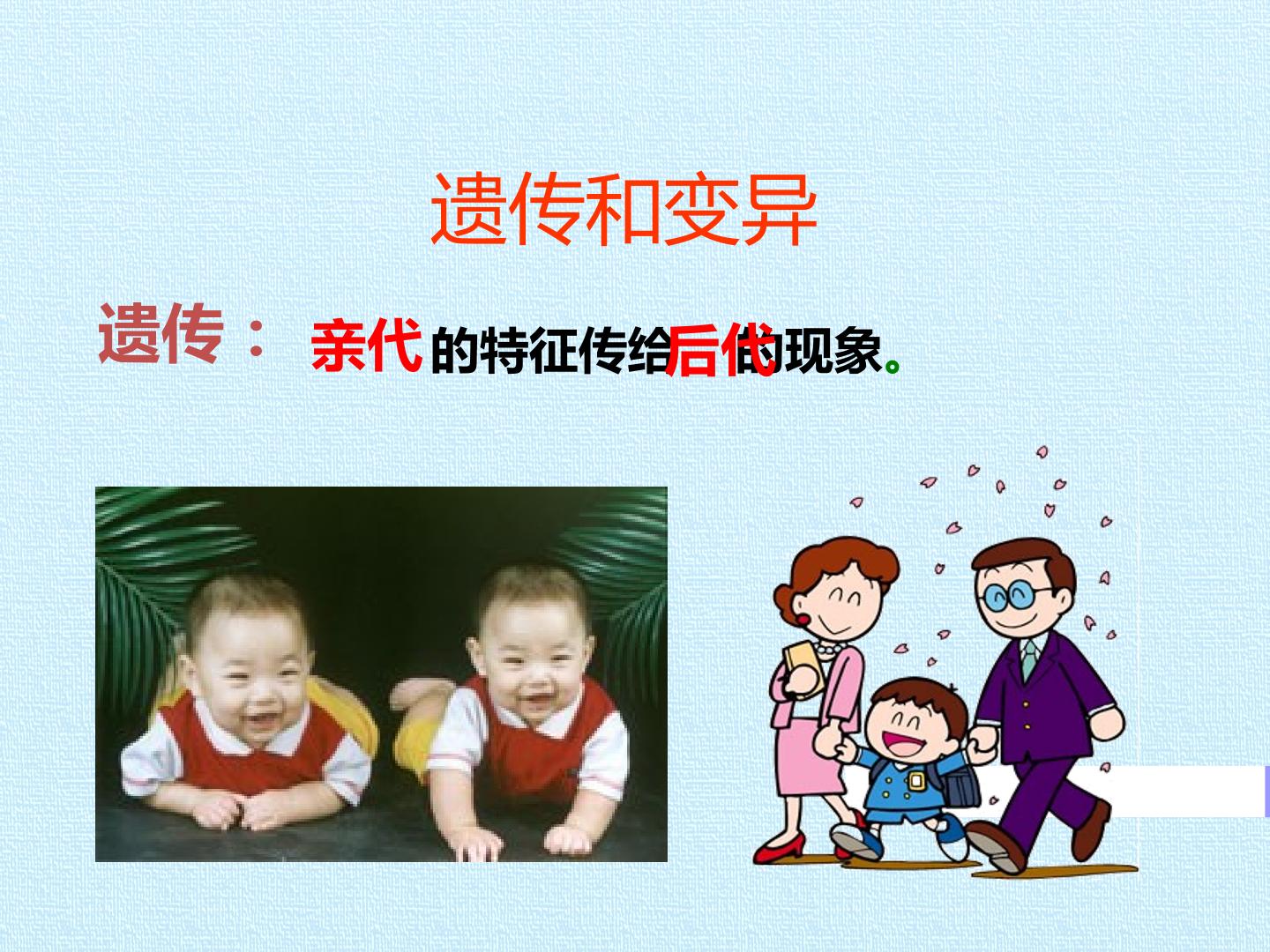 遗传和变异

遗传：亲代的特征传给后代的现象。